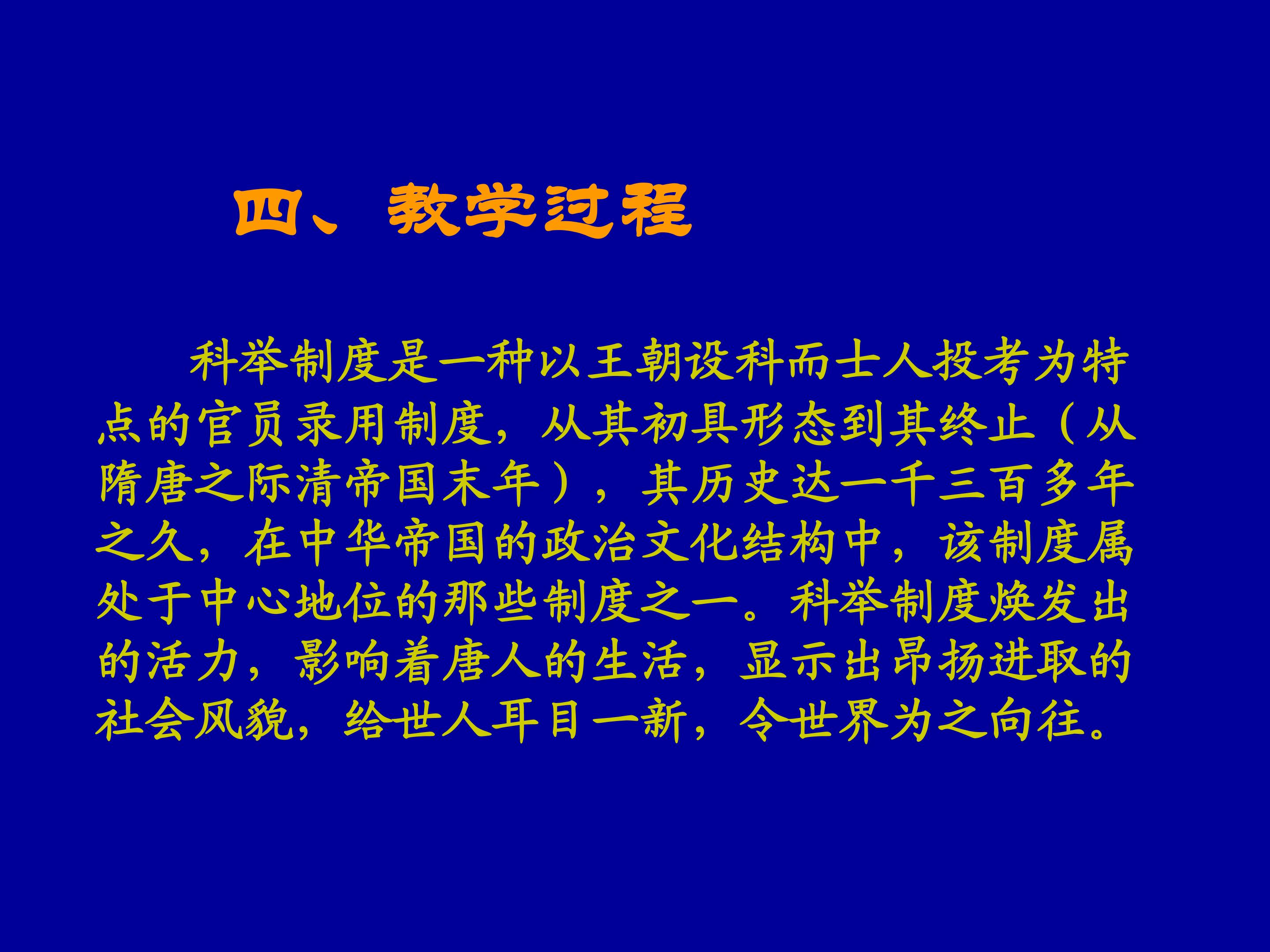 四、教学过程

科举制度是一种以王朝设科而士人投考为特点的官员录用制度，从其初具形态到其终止（从隋唐之际清帝国末年），其历史达一千三百多年之久，在中华帝国的政治文化结构中，该制度属处于中心地位的那些制度之一。科举制度焕发出的活力，影响着唐人的生活，显示出昂扬进取的社会风貌，给世人耳目一新，令世界为之向往。